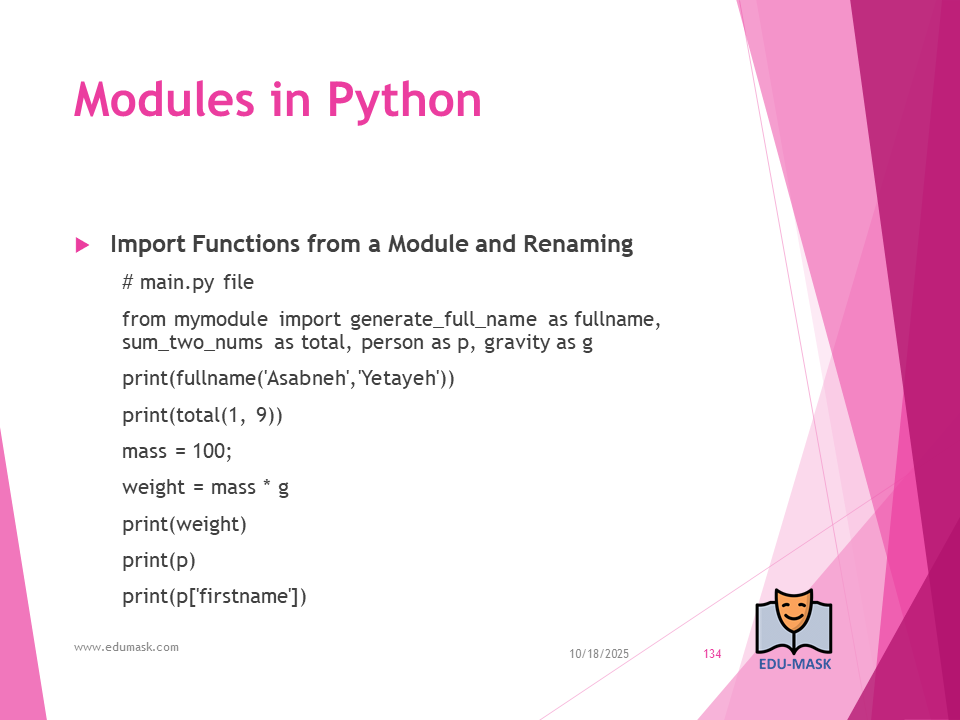 Modules in Python

Import Functions from a Module and Renaming

# main.py file

from mymodule import generate_full_name as fullname, sum_two_nums as total, person as p, gravity as g

print(fullname('Asabneh','Yetayeh'))

print(total(1, 9))

mass = 100;

weight = mass * g

print(weight)

print(p)

print(p['firstname'])

www.edumask.com

10/18/2025

134

EDU-MASK